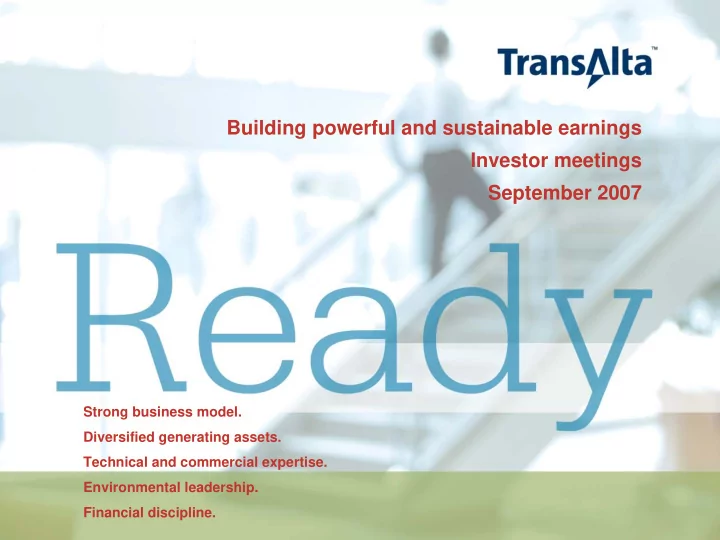 TransAlta™

Building powerful and sustainable earnings
Investor meetings
September 2007

Ready

Strong business model.
Diversified generating assets.
Technical and commercial expertise.
Environmental leadership.
Financial discipline.